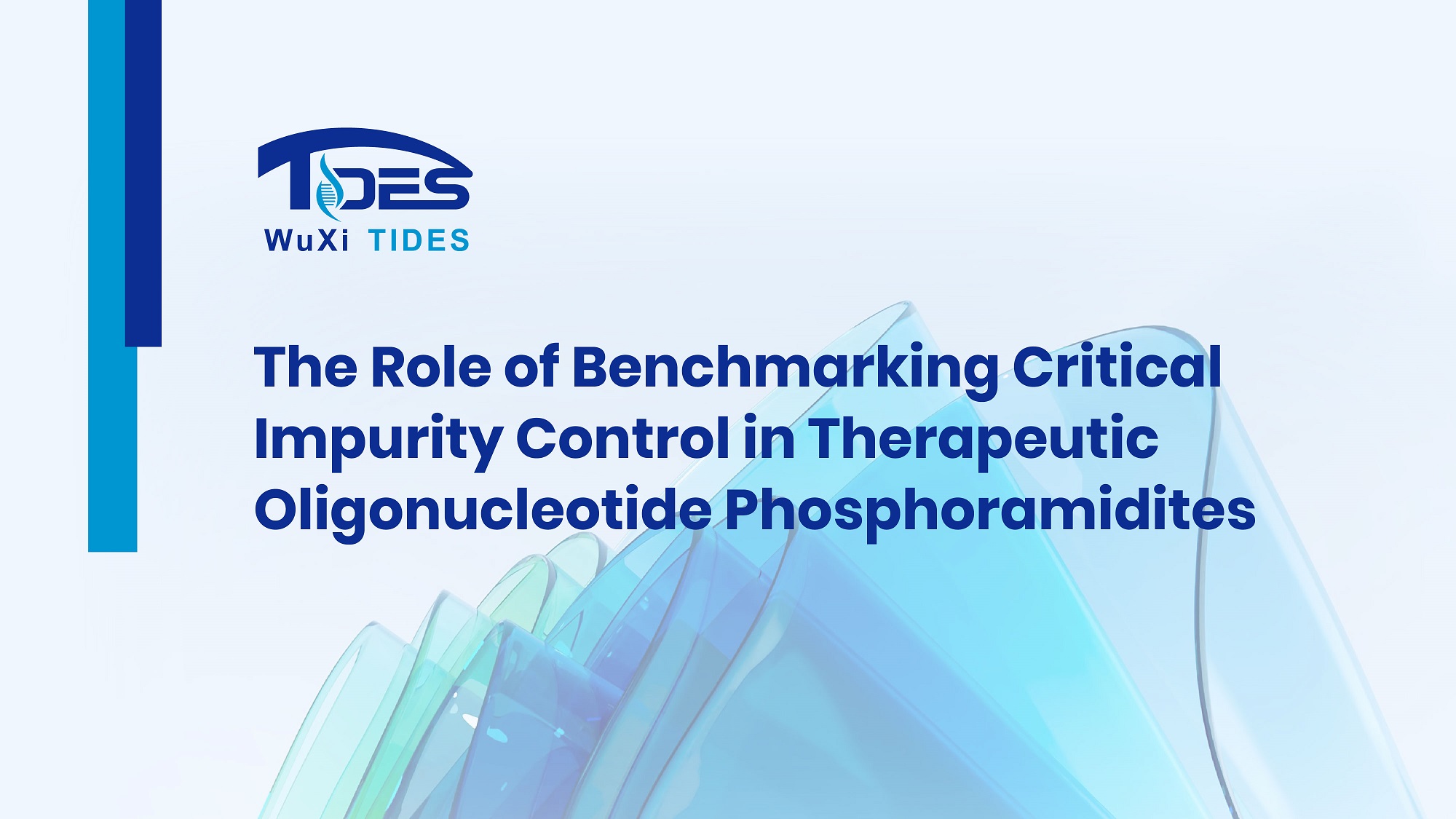 TIDES
WuXi TIDES

The Role of Benchmarking Critical Impurity Control in Therapeutic Oligonucleotide Phosphoramidites